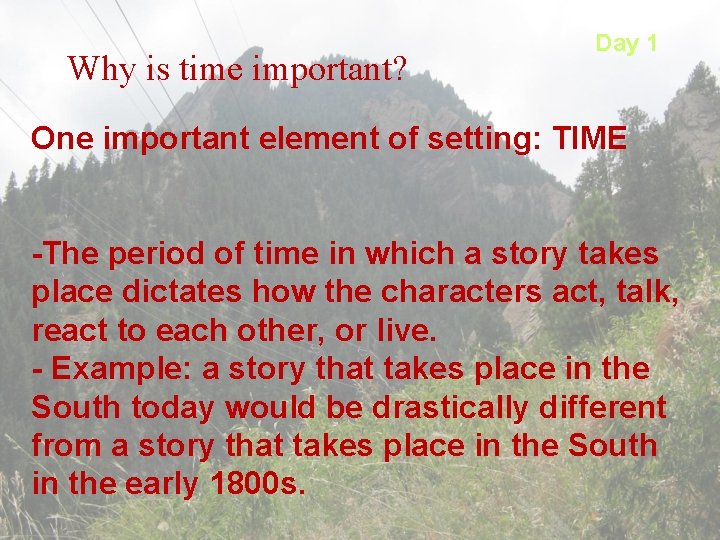 Day 1

Why is time important?

One important element of setting: TIME

-The period of time in which a story takes place dictates how the characters act, talk, react to each other, or live.
- Example: a story that takes place in the South today would be drastically different from a story that takes place in the South in the early 1800s.